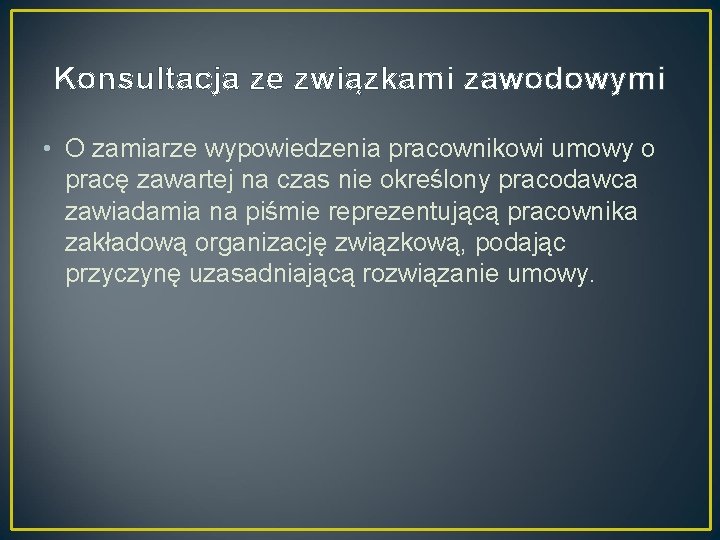 Konsultacja ze związkami zawodowymi

• O zamiarze wypowiedzenia pracownikowi umowy o pracę zawartej na czas nie określony pracodawca zawiadamia na piśmie reprezentującą pracownika zakładową organizację związkową, podając przyczynę uzasadniającą rozwiązanie umowy.